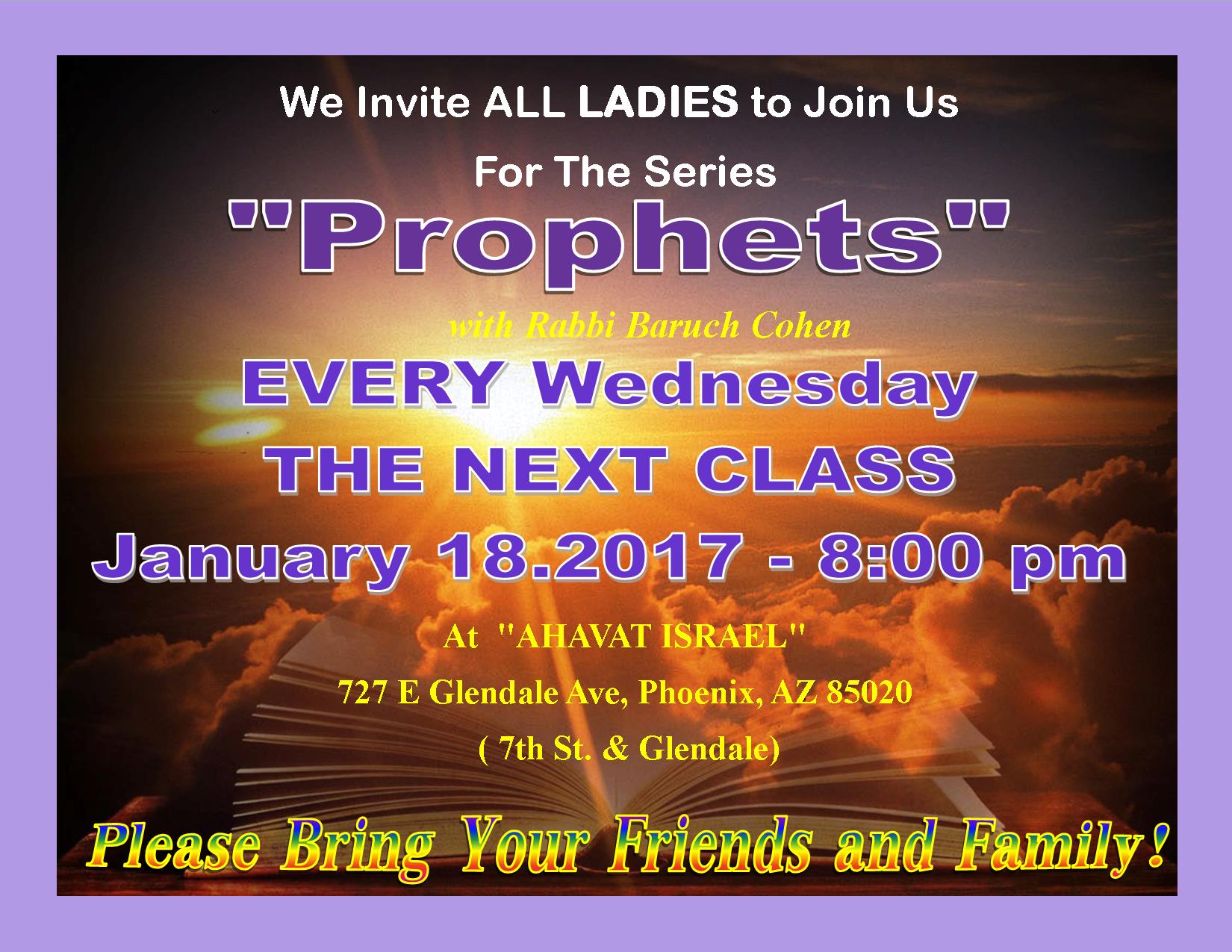 We Invite ALL LADIES to Join Us

For The Series

"Prophets"

with Rabbi Baruch Cohen

EVERY Wednesday

THE NEXT CLASS

January 18.2017 - 8:00 pm

At "AHAVAT ISRAEL"

727 E Glendale Ave, Phoenix, AZ 85020

( 7th St. & Glendale)

Please Bring Your Friends and Family!